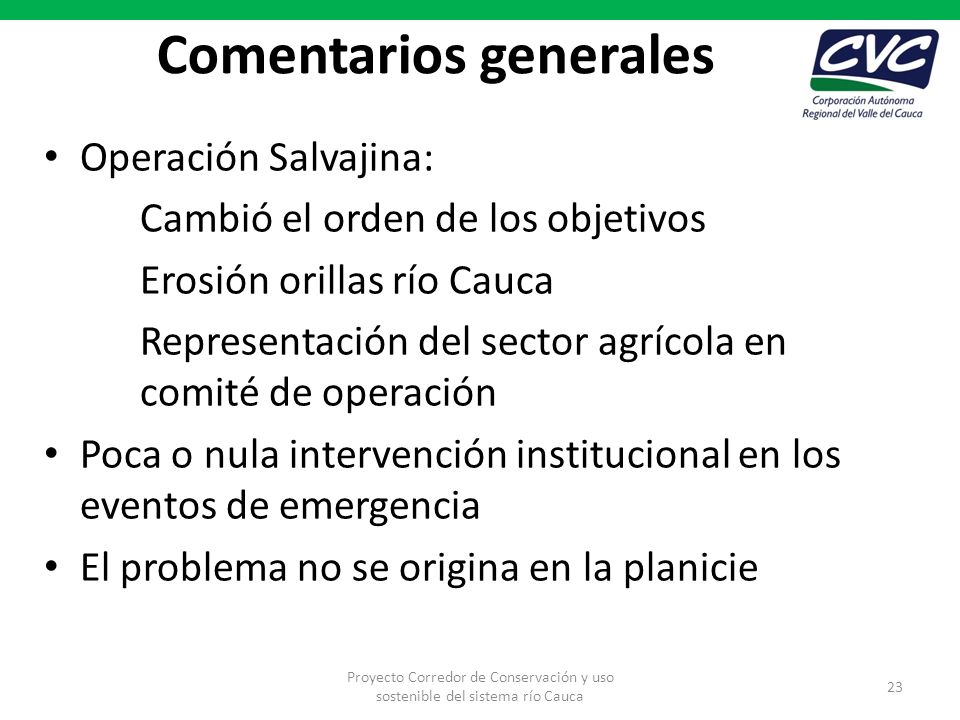 Comentarios generales

CVC
Corporación Autónoma Regional del Valle del Cauca

• Operación Salvajina:

Cambió el orden de los objetivos

Erosión orillas río Cauca

Representación del sector agrícola en comité de operación

• Poca o nula intervención institucional en los eventos de emergencia

• El problema no se origina en la planicie

Proyecto Corredor de Conservación y uso sostenible del sistema río Cauca

23